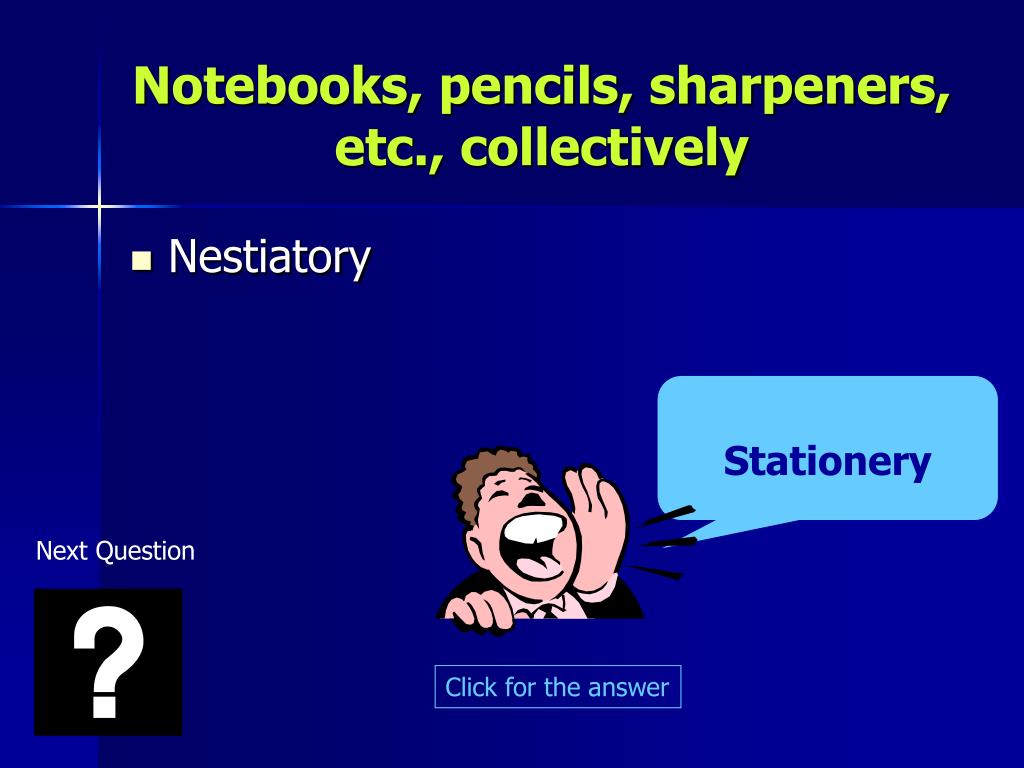 Notebooks, pencils, sharpeners, etc., collectively

Nestiatory

Stationery

Next Question

?

Click for the answer